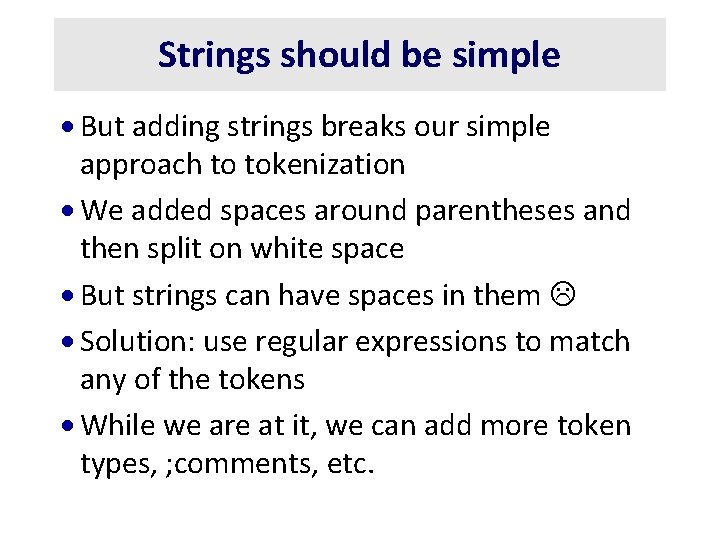 Strings should be simple

• But adding strings breaks our simple approach to tokenization

• We added spaces around parentheses and then split on white space

• But strings can have spaces in them ☹

• Solution: use regular expressions to match any of the tokens

• While we are at it, we can add more token types, ;comments, etc.